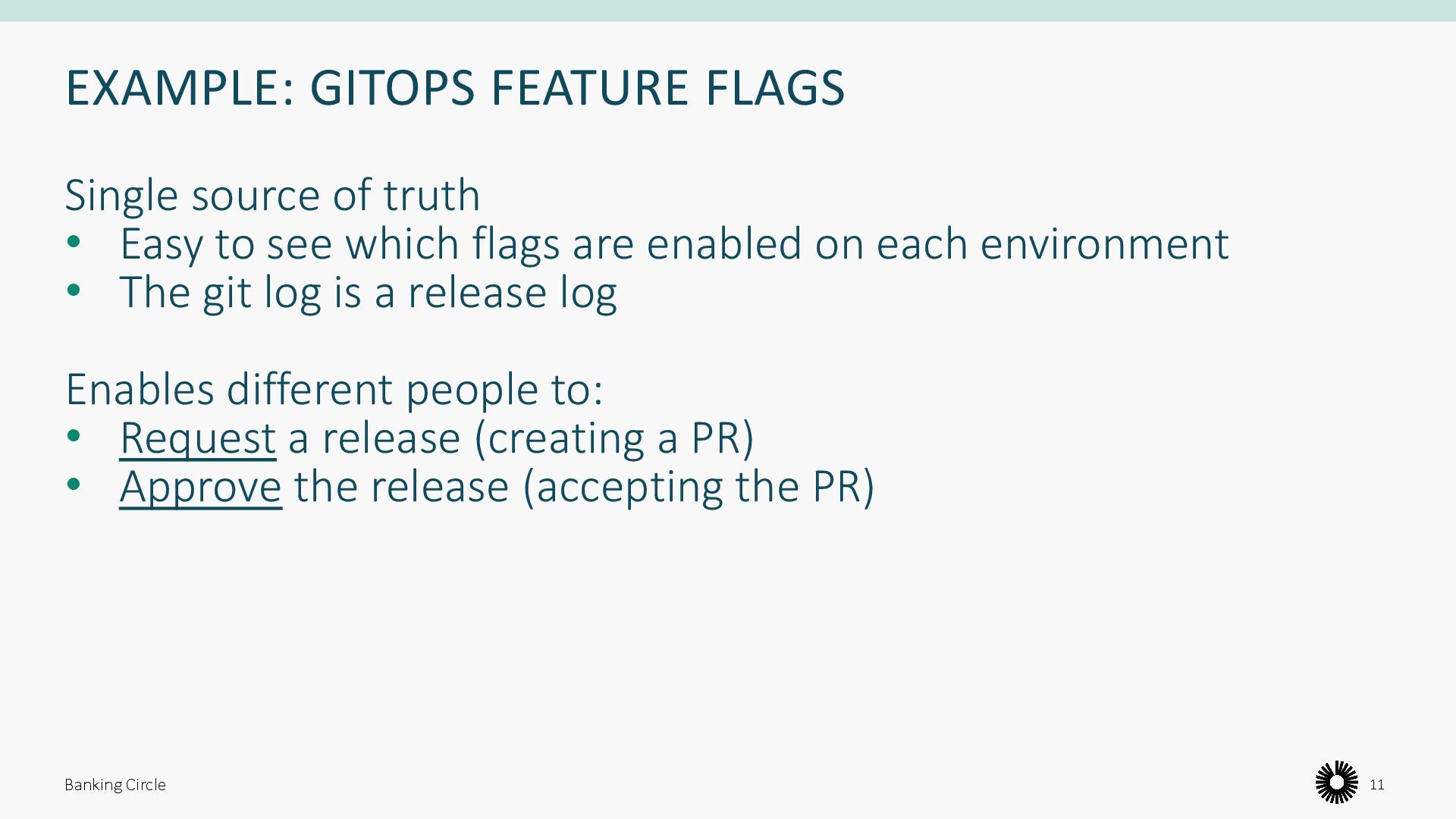 EXAMPLE: GITOPS FEATURE FLAGS

Single source of truth
• Easy to see which flags are enabled on each environment
• The git log is a release log

Enables different people to:
• Request a release (creating a PR)
• Approve the release (accepting the PR)

Banking Circle

11